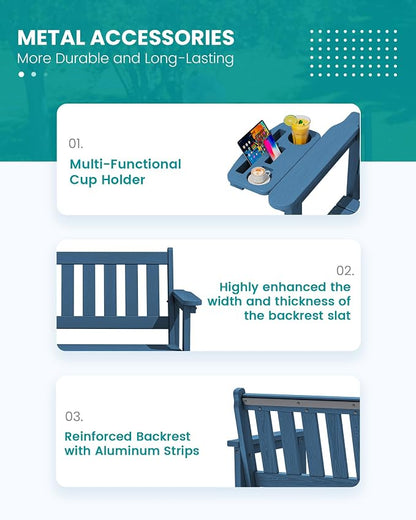 METAL ACCESSORIES
More Durable and Long-Lasting

01.
Multi-Functional Cup Holder

02.
Highly enhanced the width and thickness of the backrest slat

03.
Reinforced Backrest with Aluminum Strips